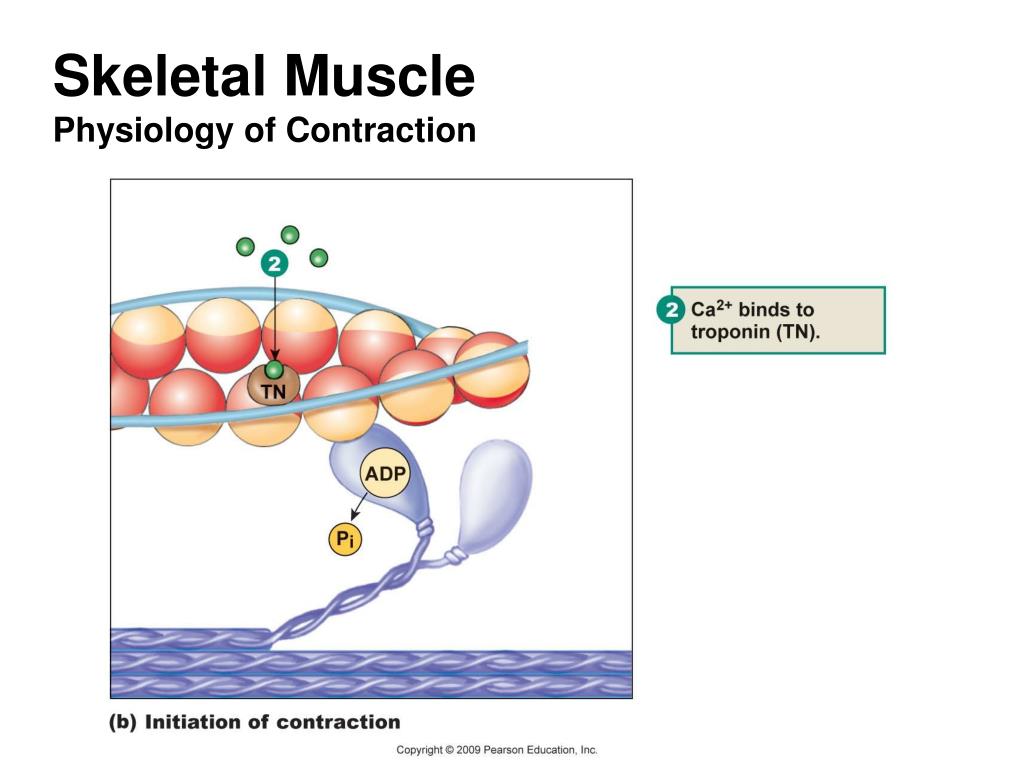 Skeletal Muscle
Physiology of Contraction

2

TN

ADP

$P_i$

2 $Ca^{2+}$ binds to troponin (TN).

(b) Initiation of contraction

Copyright © 2009 Pearson Education, Inc.